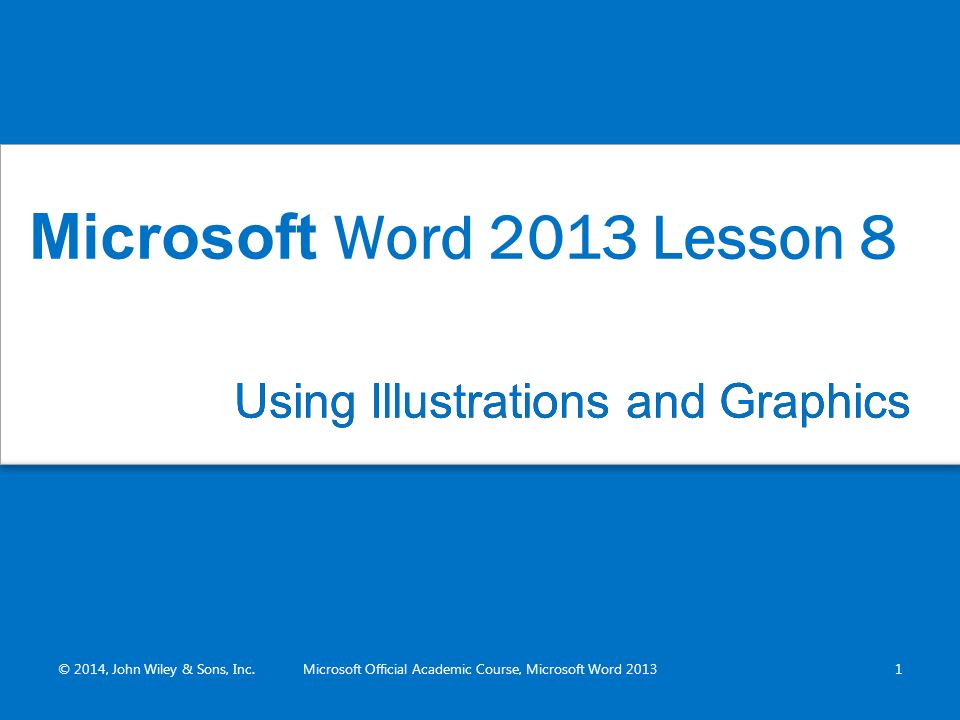 Microsoft Word 2013 Lesson 8

Using Illustrations and Graphics

© 2014, John Wiley & Sons, Inc. Microsoft Official Academic Course, Microsoft Word 2013 1